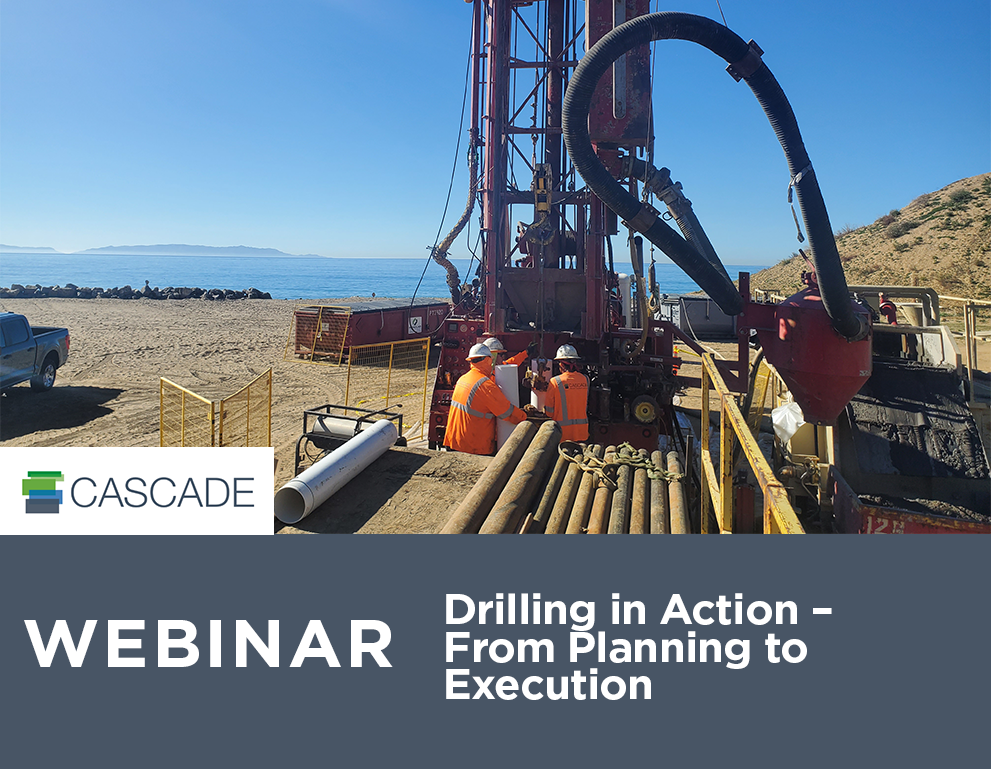 CASCADE

WEBINAR

Drilling in Action – From Planning to Execution